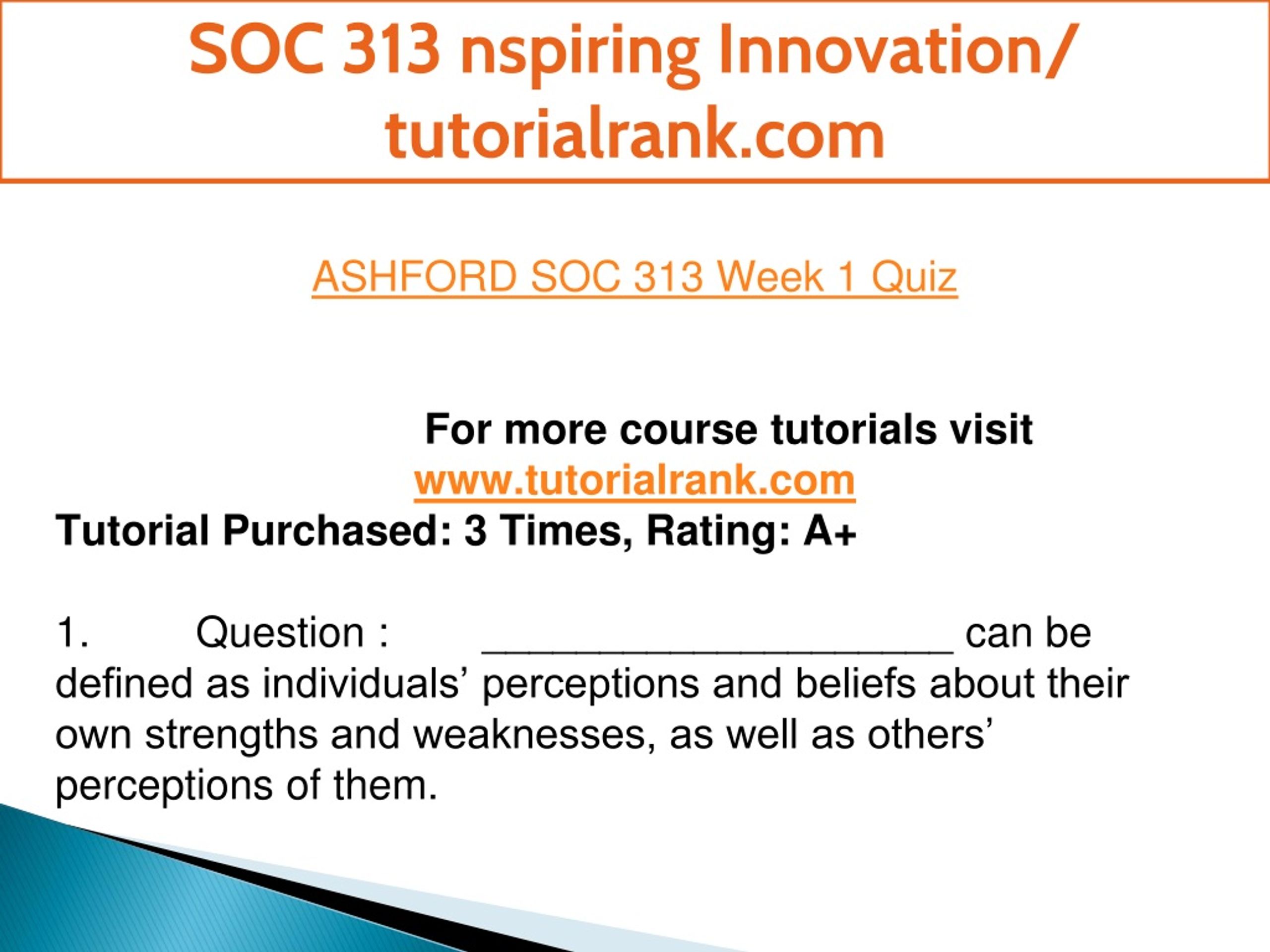 SOC 313 nspiring Innovation/ tutorialrank.com

ASHFORD SOC 313 Week 1 Quiz

For more course tutorials visit
www.tutorialrank.com
Tutorial Purchased: 3 Times, Rating: A+

1. Question : ____________________ can be defined as individuals’ perceptions and beliefs about their own strengths and weaknesses, as well as others’ perceptions of them.